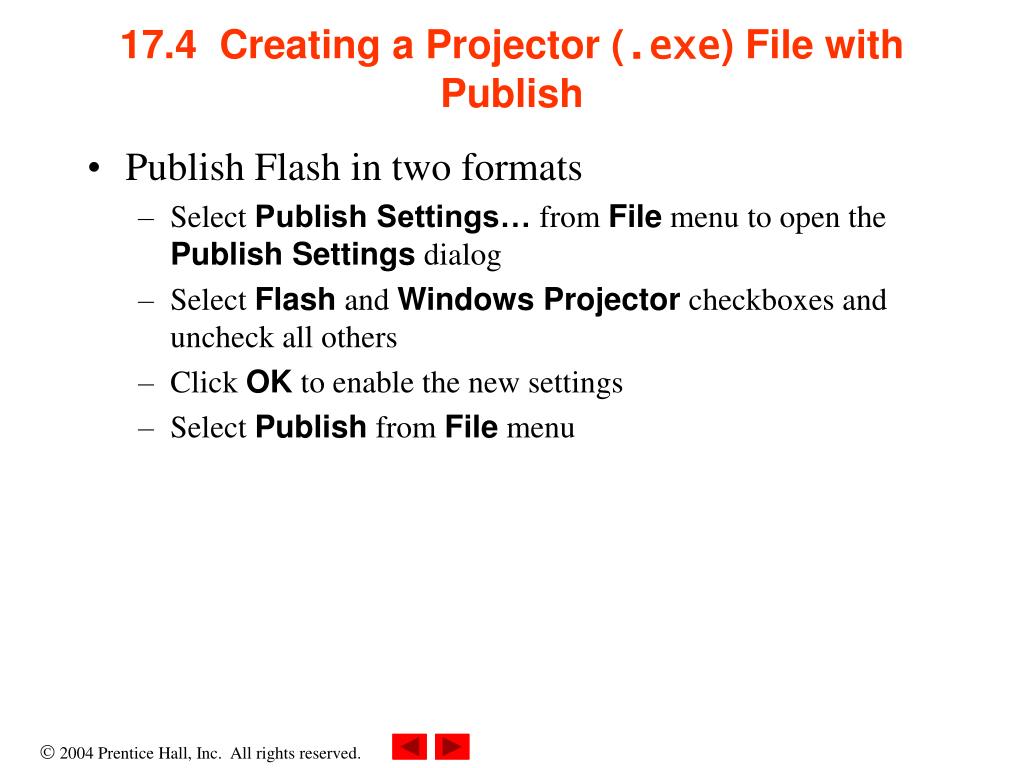 17.4 Creating a Projector (.exe) File with Publish

• Publish Flash in two formats
– Select Publish Settings… from File menu to open the Publish Settings dialog
– Select Flash and Windows Projector checkboxes and uncheck all others
– Click OK to enable the new settings
– Select Publish from File menu

© 2004 Prentice Hall, Inc. All rights reserved.